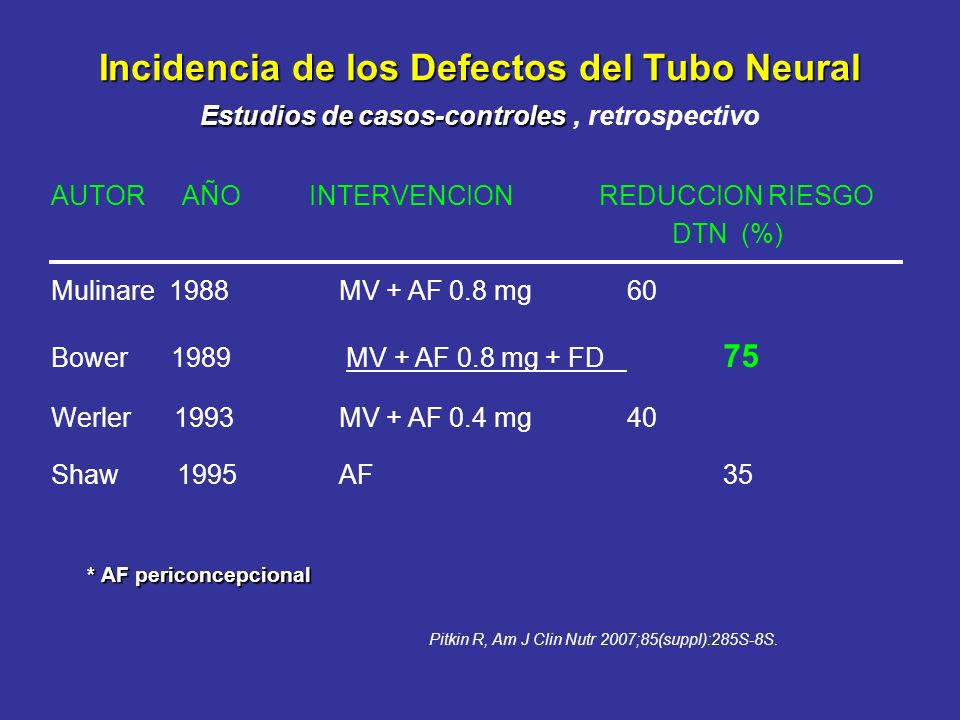 Incidencia de los Defectos del Tubo Neural

Estudios de casos-controles , retrospectivo

| AUTOR | AÑO | INTERVENCION | REDUCCION RIESGO DTN (%) |
|---|---|---|---|
| Mulinare | 1988 | MV + AF 0.8 mg | 60 |
| Bower | 1989 | MV + AF 0.8 mg + FD | 75 |
| Werler | 1993 | MV + AF 0.4 mg | 40 |
| Shaw | 1995 | AF | 35 |

* AF periconcepcional

Pitkin R, Am J Clin Nutr 2007;85(suppl):285S-8S.